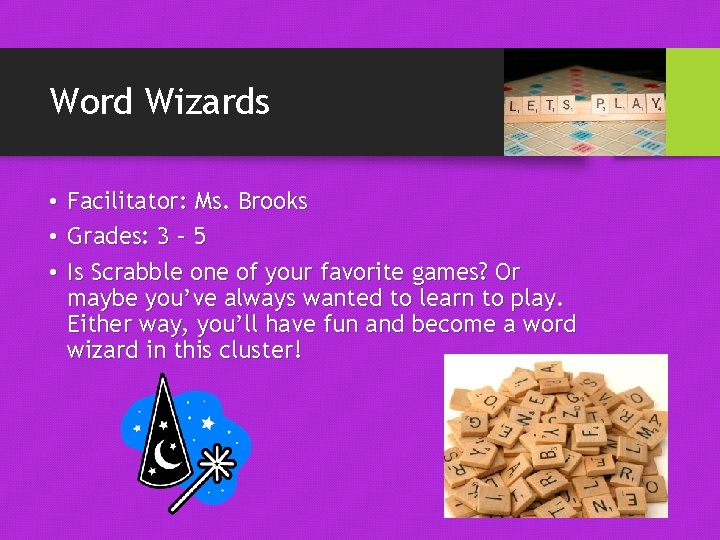 Word Wizards

LETS PLAY

• Facilitator: Ms. Brooks
• Grades: 3 – 5
• Is Scrabble one of your favorite games? Or maybe you've always wanted to learn to play. Either way, you'll have fun and become a word wizard in this cluster!